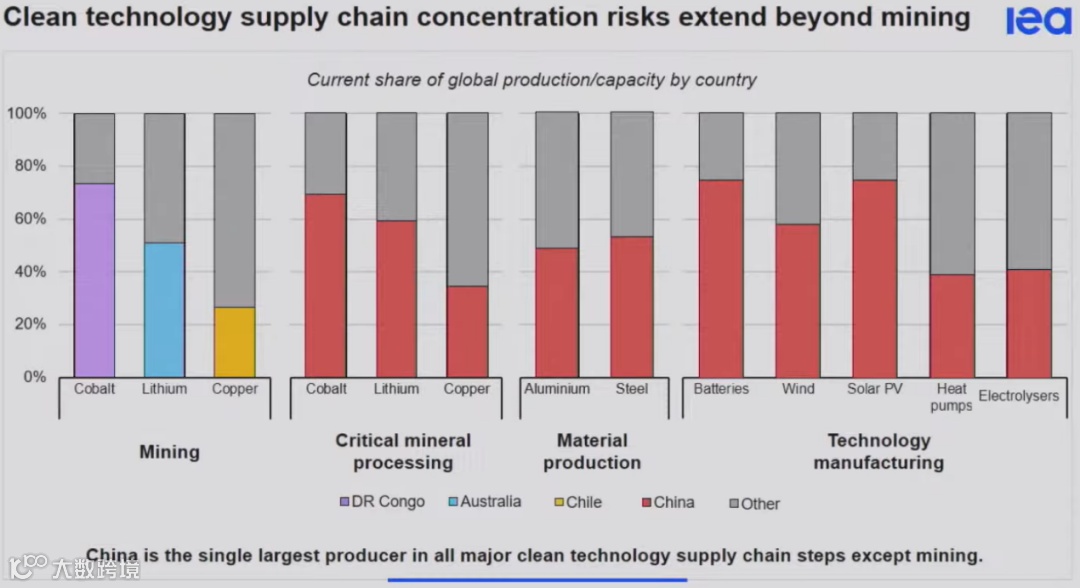 Clean technology supply chain concentration risks extend beyond mining

iea

Current share of global production/capacity by country

100%
80%
60%
40%
20%
0%

Cobalt Lithium Copper
Mining

Cobalt Lithium Copper
Critical mineral processing

Aluminium Steel
Material production

Batteries Wind Solar PV Heat pumps Electrolysers
Technology manufacturing

DR Congo Australia Chile China Other

China is the single largest producer in all major clean technology supply chain steps except mining.

大数跨境